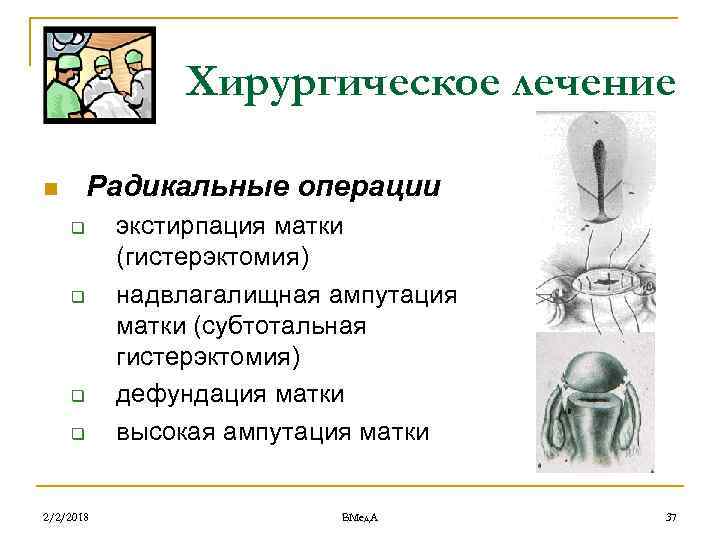 Хирургическое лечение

Радикальные операции

экстирпация матки (гистерэктомия)

надвлагалищная ампутация матки (субтотальная гистерэктомия)

дефундация матки

высокая ампутация матки

2/2/2018

ВМедА

37